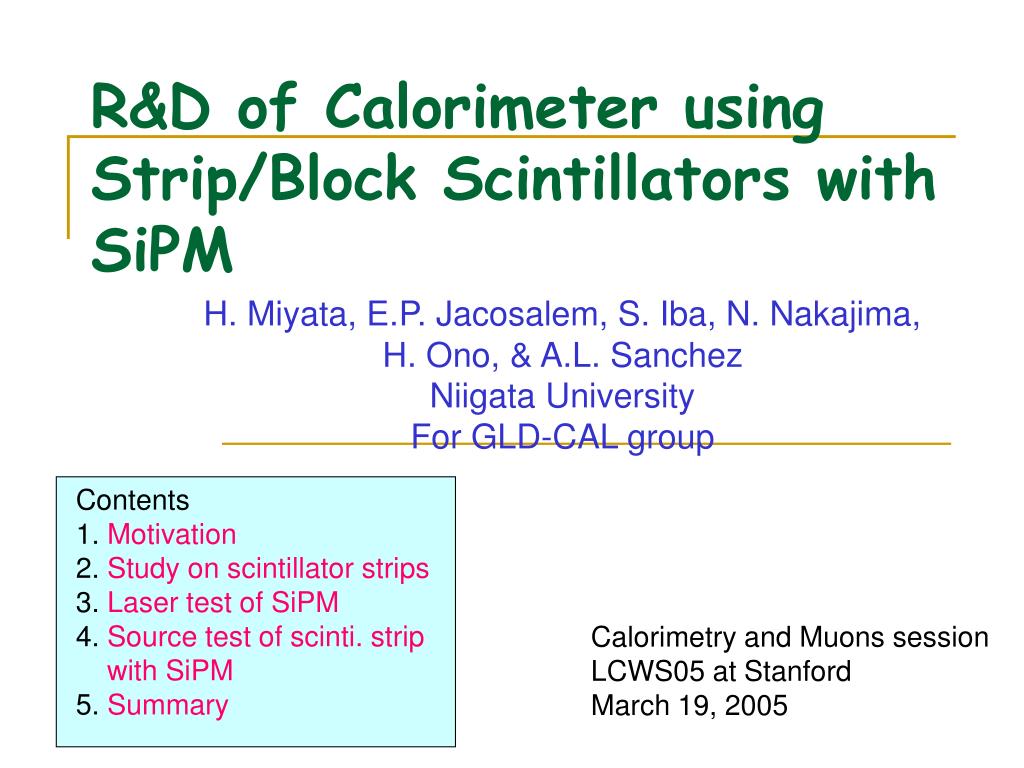 R&D of Calorimeter using Strip/Block Scintillators with SiPM

H. Miyata, E.P. Jacosalem, S. Iba, N. Nakajima, H. Ono, & A.L. Sanchez
Niigata University
For GLD-CAL group

Contents
1. Motivation
2. Study on scintillator strips
3. Laser test of SiPM
4. Source test of scinti. strip with SiPM
5. Summary

Calorimetry and Muons session
LCWS05 at Stanford
March 19, 2005